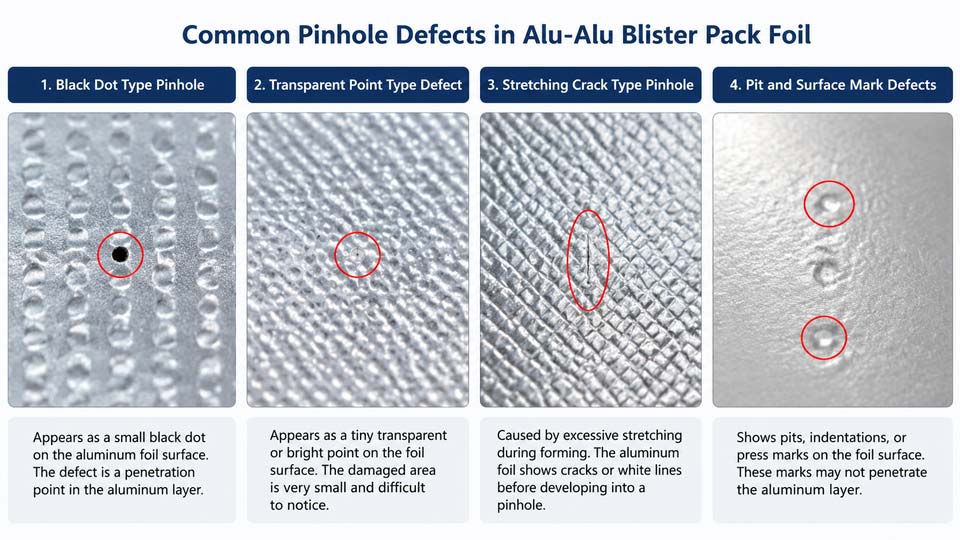 Common Pinhole Defects in Alu-Alu Blister Pack Foil

1. Black Dot Type Pinhole

Appears as a small black dot on the aluminum foil surface. The defect is a penetration point in the aluminum layer.

2. Transparent Point Type Defect

Appears as a tiny transparent or bright point on the foil surface. The damaged area is very small and difficult to notice.

3. Stretching Crack Type Pinhole

Caused by excessive stretching during forming. The aluminum foil shows cracks or white lines before developing into a pinhole.

4. Pit and Surface Mark Defects

Shows pits, indentations, or press marks on the foil surface. These marks may not penetrate the aluminum layer.